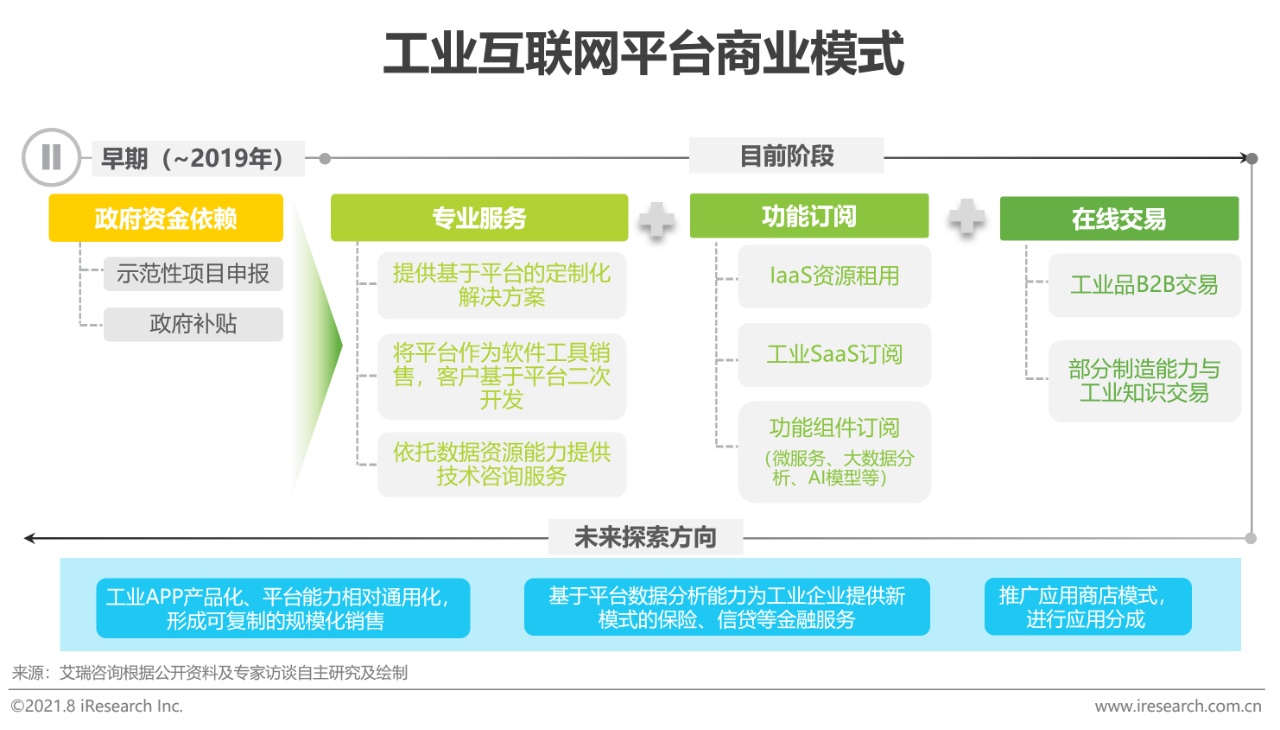 工业互联网平台商业模式

早期（~2019年）

目前阶段

政府资金依赖

示范性项目申报

政府补贴

专业服务

提供基于平台的定制化解决方案

将平台作为软件工具销售，客户基于平台二次开发

依托数据资源能力提供技术咨询服务

功能订阅

IaaS资源租用

工业SaaS订阅

功能组件订阅
（微服务、大数据分析、AI模型等）

在线交易

工业品B2B交易

部分制造能力与工业知识交易

未来探索方向

工业APP产品化、平台能力相对通用化，形成可复制的规模化销售

基于平台数据分析能力为工业企业提供新模式的保险、信贷等金融服务

推广应用商店模式，进行应用分成

来源：艾瑞咨询根据公开资料及专家访谈自主研究及绘制

©2021.8 iResearch Inc.

www.iresearch.com.cn